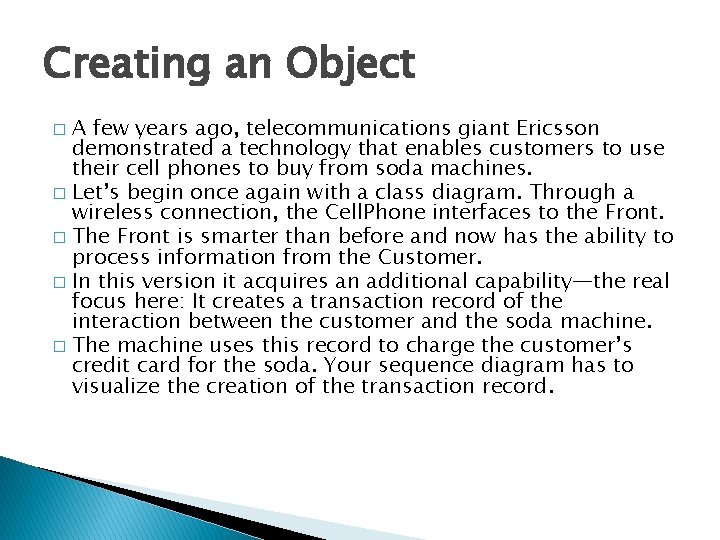 Creating an Object

□ A few years ago, telecommunications giant Ericsson demonstrated a technology that enables customers to use their cell phones to buy from soda machines.

□ Let's begin once again with a class diagram. Through a wireless connection, the CellPhone interfaces to the Front.

□ The Front is smarter than before and now has the ability to process information from the Customer.

□ In this version it acquires an additional capability—the real focus here: It creates a transaction record of the interaction between the customer and the soda machine.

□ The machine uses this record to charge the customer's credit card for the soda. Your sequence diagram has to visualize the creation of the transaction record.